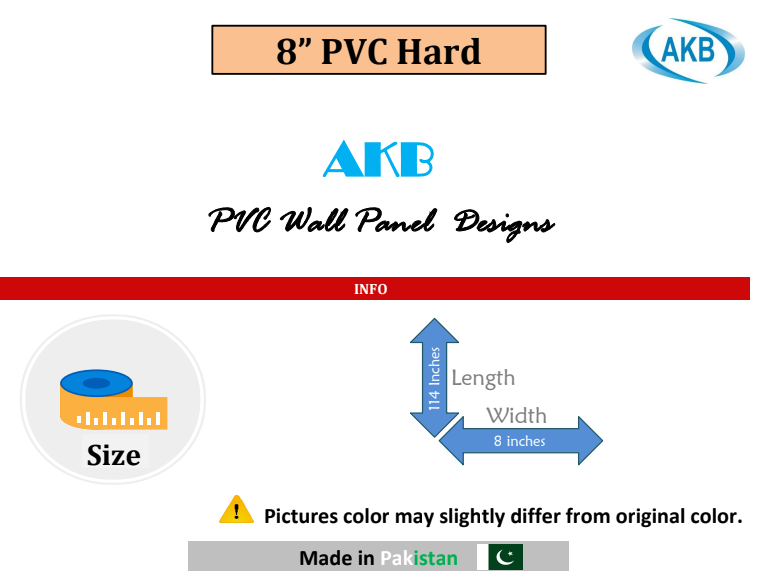 8” PVC Hard

AKB

AKB

PVC Wall Panel Designs

INFO

Size

114 Inches

Length

Width

8 inches

Pictures color may slightly differ from original color.

Made in Pakistan